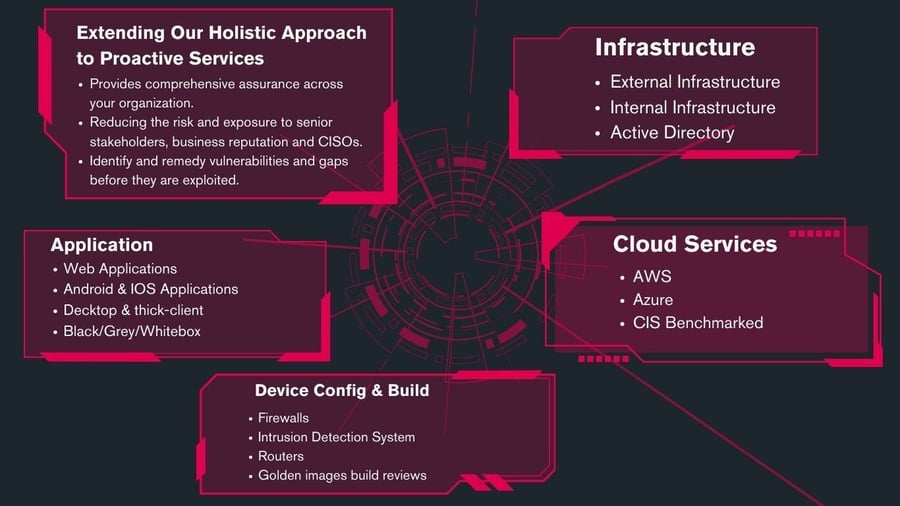 Extending Our Holistic Approach to Proactive Services

• Provides comprehensive assurance across your organization.
• Reducing the risk and exposure to senior stakeholders, business reputation and CISOs.
• Identify and remedy vulnerabilities and gaps before they are exploited.

Infrastructure

• External Infrastructure
• Internal Infrastructure
• Active Directory

Application

• Web Applications
• Android & IOS Applications
• Decktop & thick-client
• Black/Grey/Whitebox

Cloud Services

• AWS
• Azure
• CIS Benchmarked

Device Config & Build

• Firewalls
• Intrusion Detection System
• Routers
• Golden images build reviews